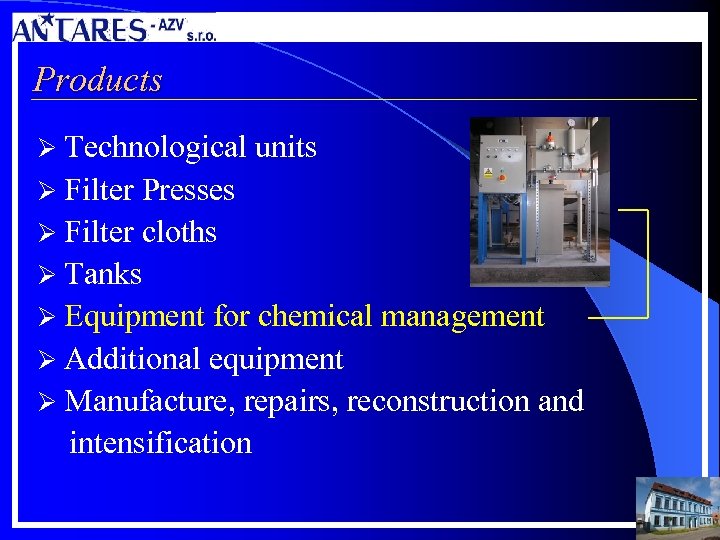 ANTARES - AZV s.r.o.

Products

➢ Technological units
➢ Filter Presses
➢ Filter cloths
➢ Tanks
➢ Equipment for chemical management
➢ Additional equipment
➢ Manufacture, repairs, reconstruction and intensification